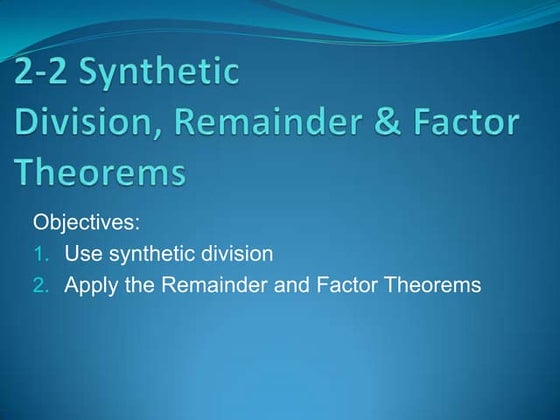 2-2 Synthetic Division, Remainder & Factor Theorems

Objectives:

1. Use synthetic division
2. Apply the Remainder and Factor Theorems